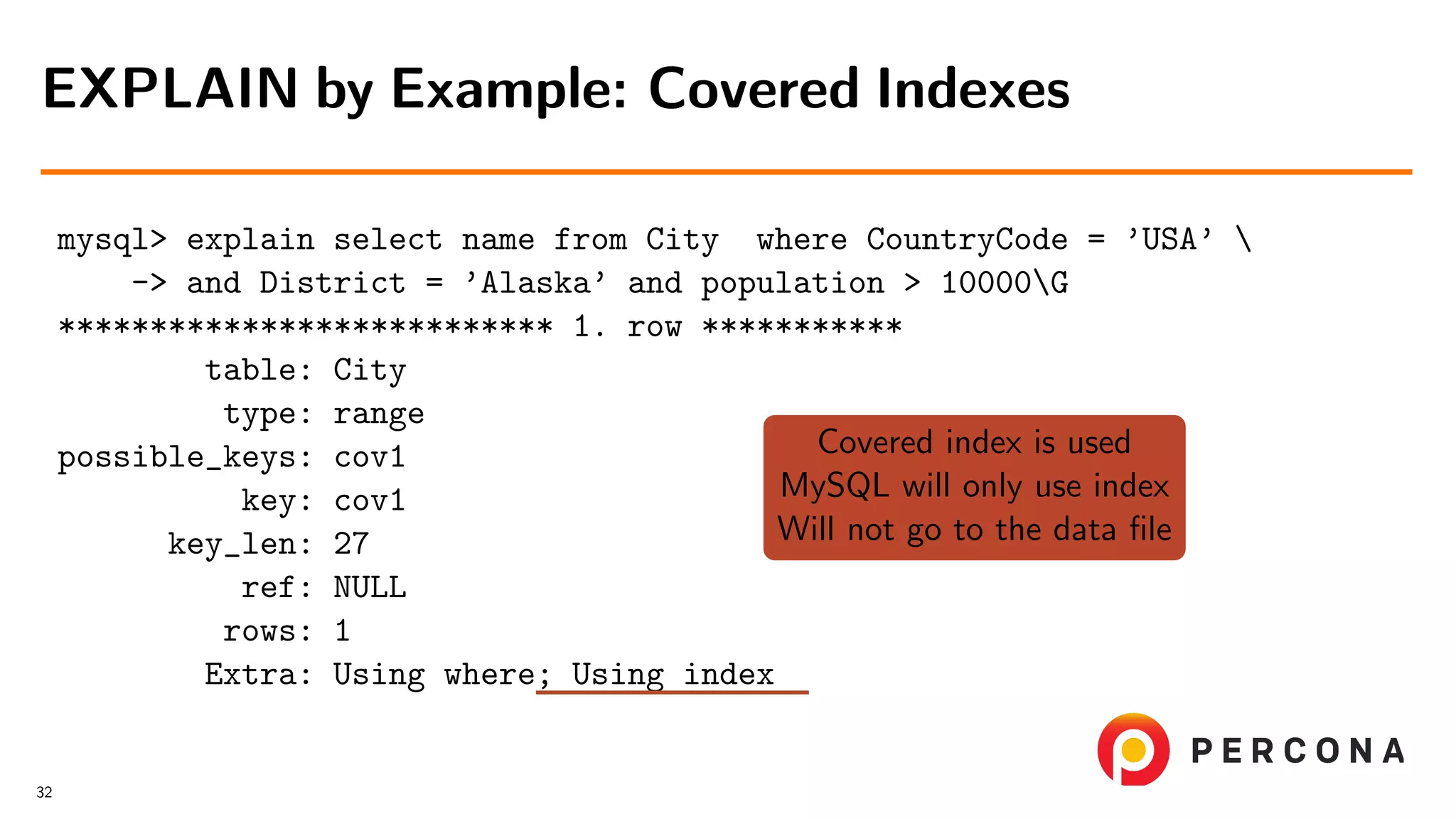 EXPLAIN by Example: Covered Indexes

mysql> explain select name from City where CountryCode = 'USA' \
-> and District = 'Alaska' and population > 10000\G
*************************** 1. row ***********
table: City
type: range
possible_keys: cov1
key: cov1
key_len: 27
ref: NULL
rows: 1
Extra: Using where; Using index

Covered index is used
MySQL will only use index
Will not go to the data file

PERCONA

32